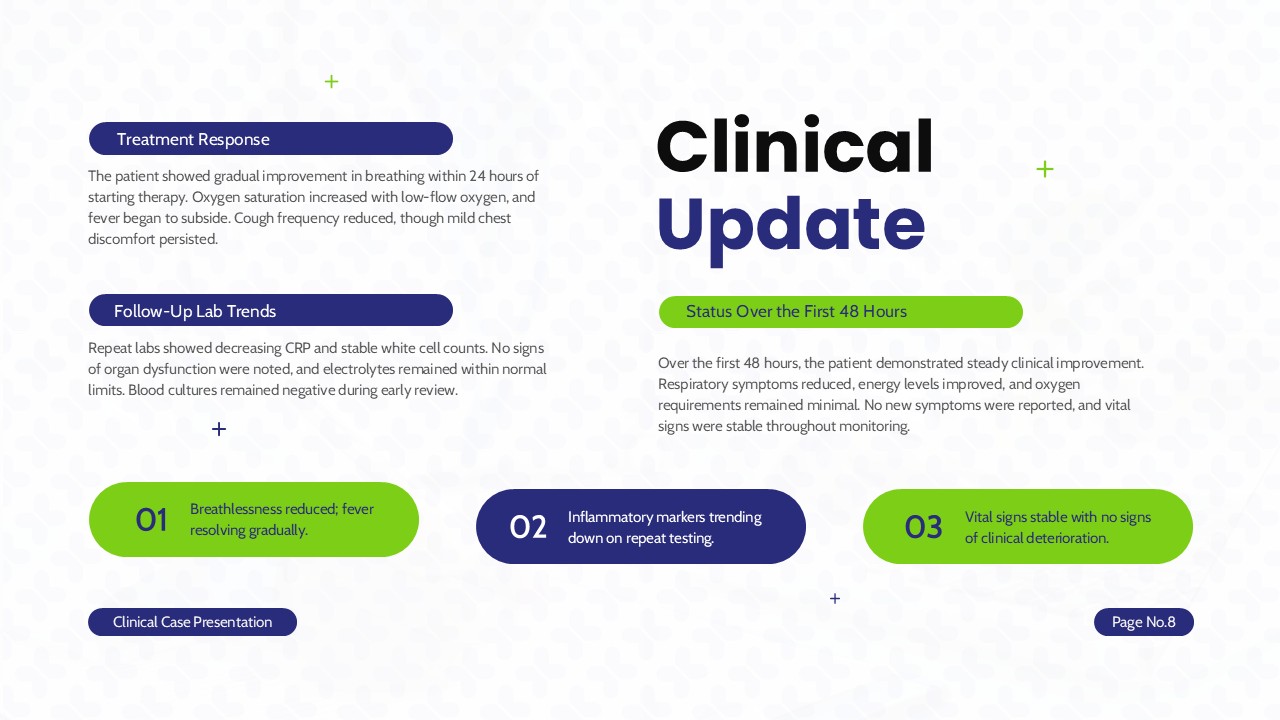 Treatment Response

The patient showed gradual improvement in breathing within 24 hours of starting therapy. Oxygen saturation increased with low-flow oxygen, and fever began to subside. Cough frequency reduced, though mild chest discomfort persisted.

Follow-Up Lab Trends

Repeat labs showed decreasing CRP and stable white cell counts. No signs of organ dysfunction were noted, and electrolytes remained within normal limits. Blood cultures remained negative during early review.

Clinical Update

Status Over the First 48 Hours

Over the first 48 hours, the patient demonstrated steady clinical improvement. Respiratory symptoms reduced, energy levels improved, and oxygen requirements remained minimal. No new symptoms were reported, and vital signs were stable throughout monitoring.

01 Breathlessness reduced; fever resolving gradually.

02 Inflammatory markers trending down on repeat testing.

03 Vital signs stable with no signs of clinical deterioration.

Clinical Case Presentation

Page No.8